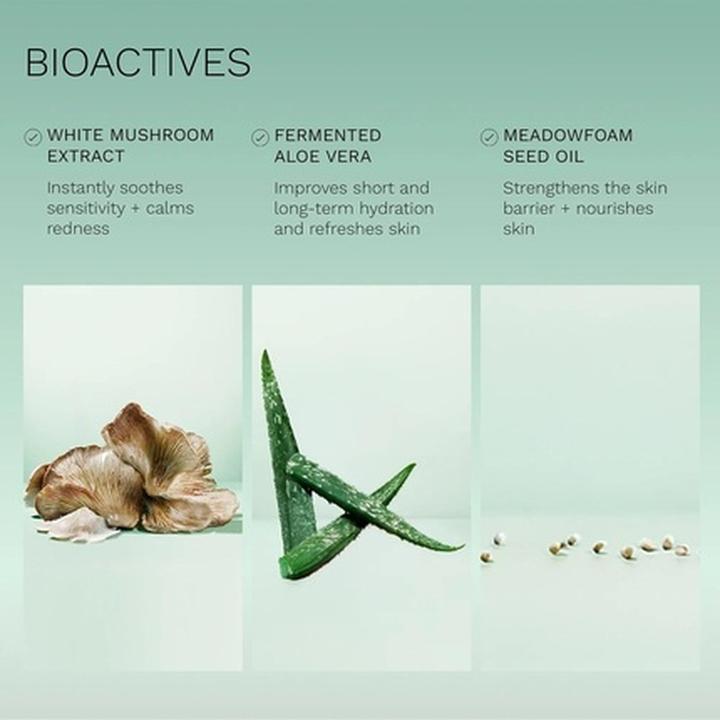 BIOACTIVES

WHITE MUSHROOM EXTRACT

Instantly soothes sensitivity + calms redness

FERMENTED ALOE VERA

Improves short and long-term hydration and refreshes skin

MEADOWFOAM SEED OIL

Strengthens the skin barrier + nourishes skin